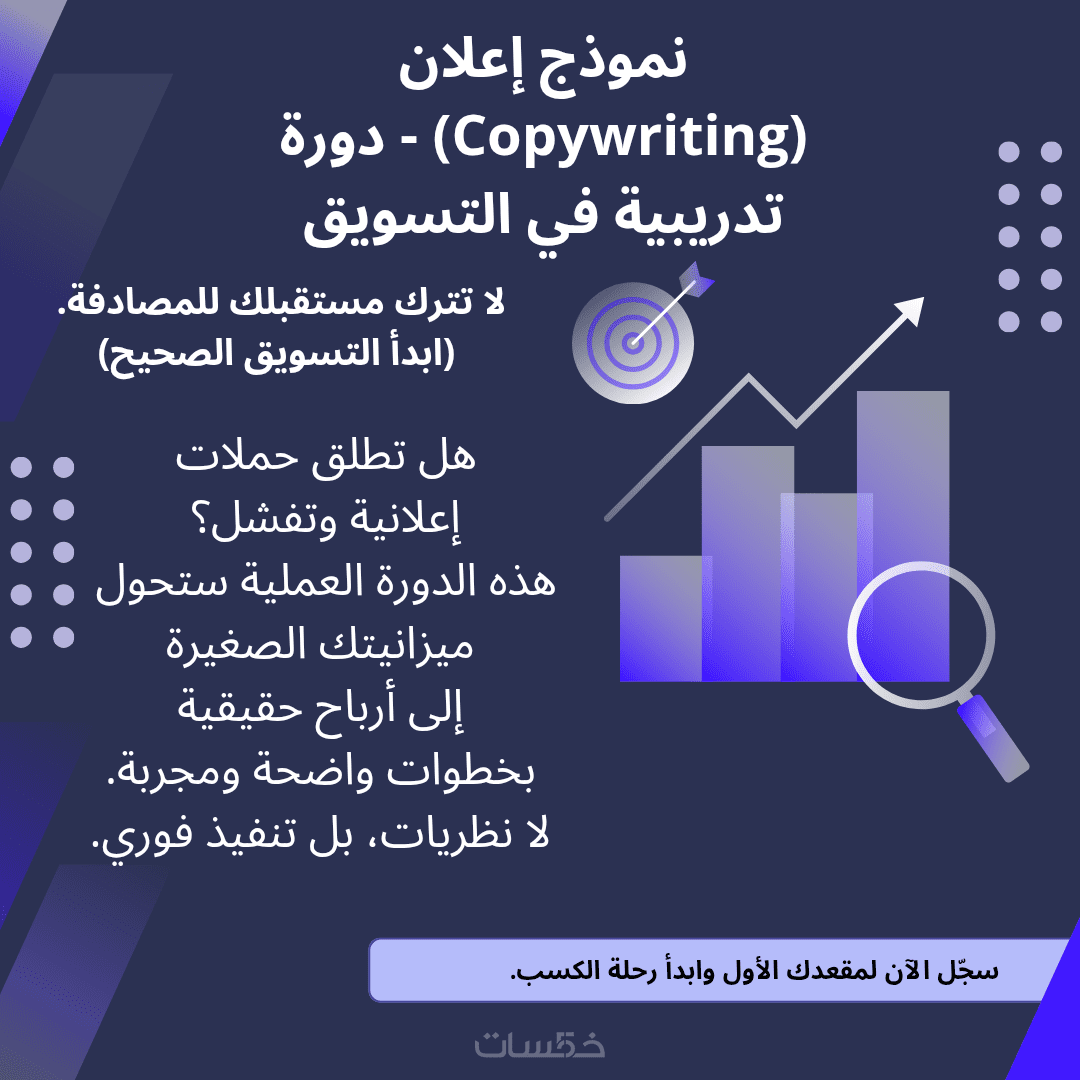 نموذج إعلان
(Copywriting) - دورة
تدريبية في التسويق

لا تترك مستقبلك للمصادفة.
(ابدأ التسويق الصحيح)

هل تطلق حملات إعلانية وتفشل؟
هذه الدورة العملية ستحول ميزانيتك الصغيرة إلى أرباح حقيقية بخطوات واضحة ومجربة.
لا نظريات، بل تنفيذ فوري.

سجّل الآن لمقعدك الأول وابدأ رحلة الكسب.

خمسات